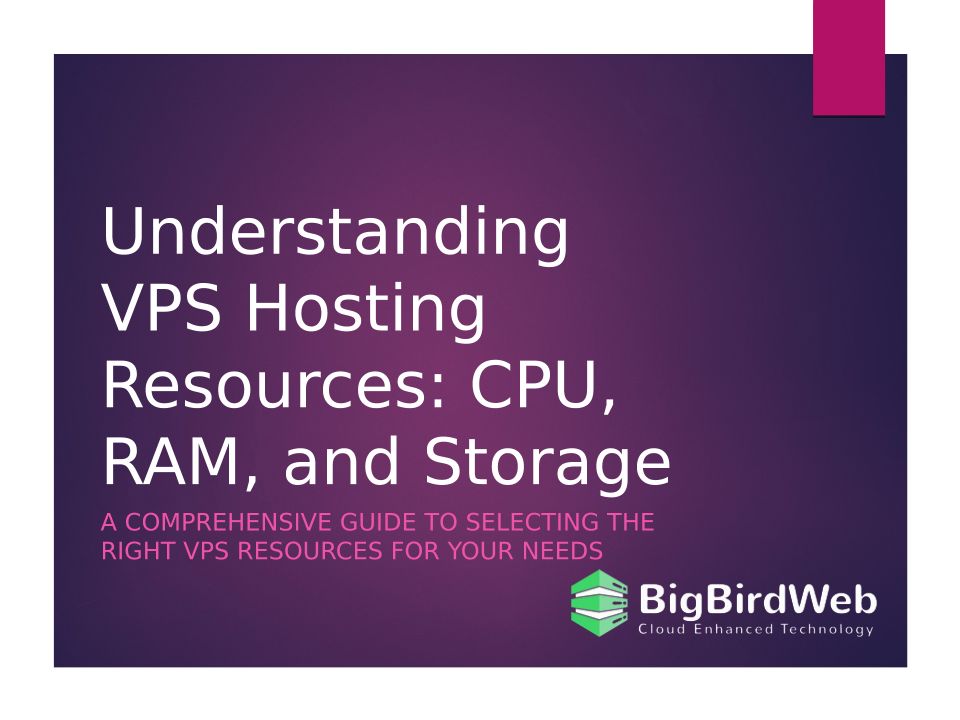 Understanding VPS Hosting Resources: CPU, RAM, and Storage

A COMPREHENSIVE GUIDE TO SELECTING THE RIGHT VPS RESOURCES FOR YOUR NEEDS

BigBirdWeb
Cloud Enhanced Technology